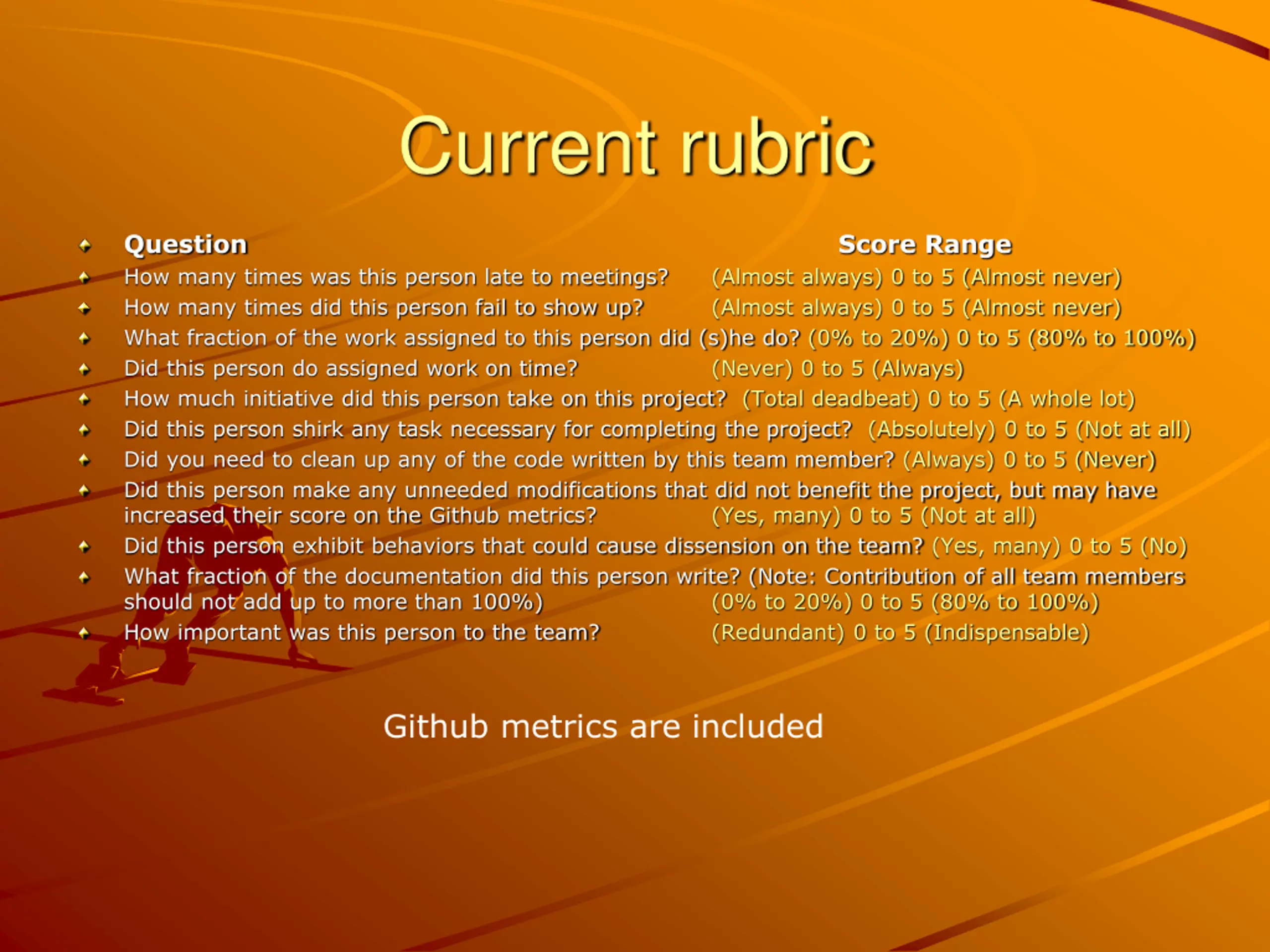 Current rubric

| Question | Score Range |
|---|---|
| How many times was this person late to meetings? | (Almost always) 0 to 5 (Almost never) |
| How many times did this person fail to show up? | (Almost always) 0 to 5 (Almost never) |
| What fraction of the work assigned to this person did (s)he do? | (0% to 20%) 0 to 5 (80% to 100%) |
| Did this person do assigned work on time? | (Never) 0 to 5 (Always) |
| How much initiative did this person take on this project? | (Total deadbeat) 0 to 5 (A whole lot) |
| Did this person shirk any task necessary for completing the project? | (Absolutely) 0 to 5 (Not at all) |
| Did you need to clean up any of the code written by this team member? | (Always) 0 to 5 (Never) |
| Did this person make any unneeded modifications that did not benefit the project, but may have increased their score on the Github metrics? | (Yes, many) 0 to 5 (Not at all) |
| Did this person exhibit behaviors that could cause dissension on the team? | (Yes, many) 0 to 5 (No) |
| What fraction of the documentation did this person write? (Note: Contribution of all team members should not add up to more than 100%) | (0% to 20%) 0 to 5 (80% to 100%) |
| How important was this person to the team? | (Redundant) 0 to 5 (Indispensable) |

Github metrics are included